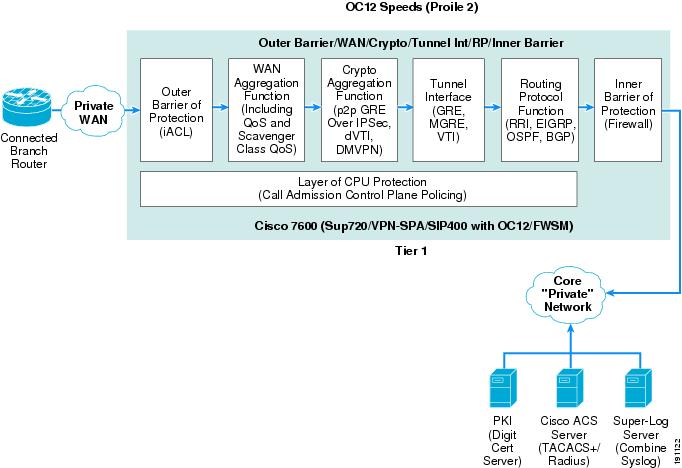 OC12 Speeds (Proile 2)

Outer Barrier/WAN/Crypto/Tunnel Int/RP/Inner Barrier

Connected Branch Router

Private WAN

Outer Barrier of Protection (iACL)

WAN Aggregation Function (Including QoS and Scavenger Class QoS)

Crypto Aggregation Function (p2p GRE Over IPSec, dVTI, DMVPN)

Tunnel Interface (GRE, MGRE, VTI)

Routing Protocol Function (RRI, EIGRP, OSPF, BGP)

Inner Barrier of Protection (Firewall)

Layer of CPU Protection (Call Admission Control Plane Policing)

Cisco 7600 (Sup720/VPN-SPA/SIP400 with OC12/FWSM)

Tier 1

Core "Private" Network

PKI (Digit Cert Server)

Cisco ACS Server (TACACS+/ Radius)

Super-Log Server (Combine Syslog)

191122